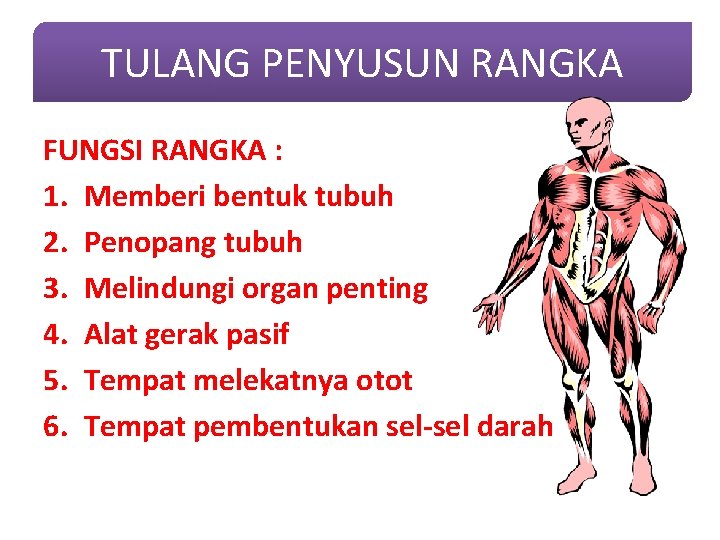 TULANG PENYUSUN RANGKA

FUNGSI RANGKA :
1. Memberi bentuk tubuh
2. Penopang tubuh
3. Melindungi organ penting
4. Alat gerak pasif
5. Tempat melekatnya otot
6. Tempat pembentukan sel-sel darah